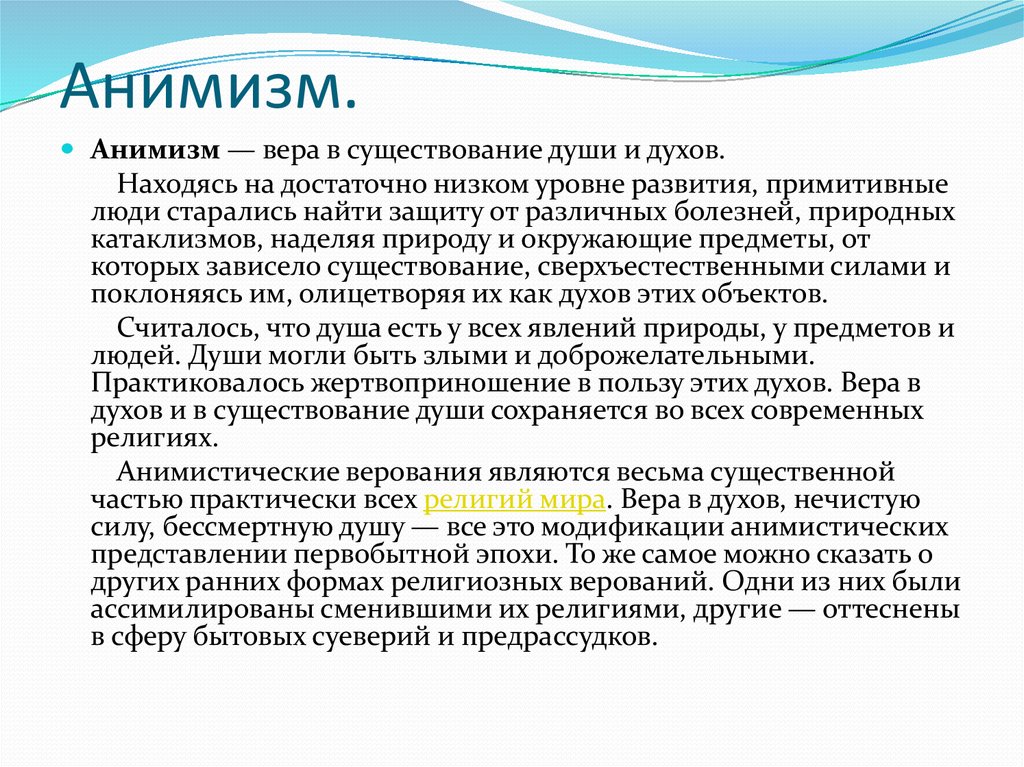 Анимизм.

Анимизм — вера в существование души и духов.

Находясь на достаточно низком уровне развития, примитивные люди старались найти защиту от различных болезней, природных катаклизмов, наделяя природу и окружающие предметы, от которых зависело существование, сверхъестественными силами и поклоняясь им, олицетворяя их как духов этих объектов.

Считалось, что душа есть у всех явлений природы, у предметов и людей. Души могли быть злыми и доброжелательными. Практиковалось жертвоприношение в пользу этих духов. Вера в духов и в существование души сохраняется во всех современных религиях.

Анимистические верования являются весьма существенной частью практически всех религий мира. Вера в духов, нечистую силу, бессмертную душу — все это модификации анимистических представлении первобытной эпохи. То же самое можно сказать о других ранних формах религиозных верований. Одни из них были ассимилированы сменившими их религиями, другие — оттеснены в сферу бытовых суеверий и предрассудков.